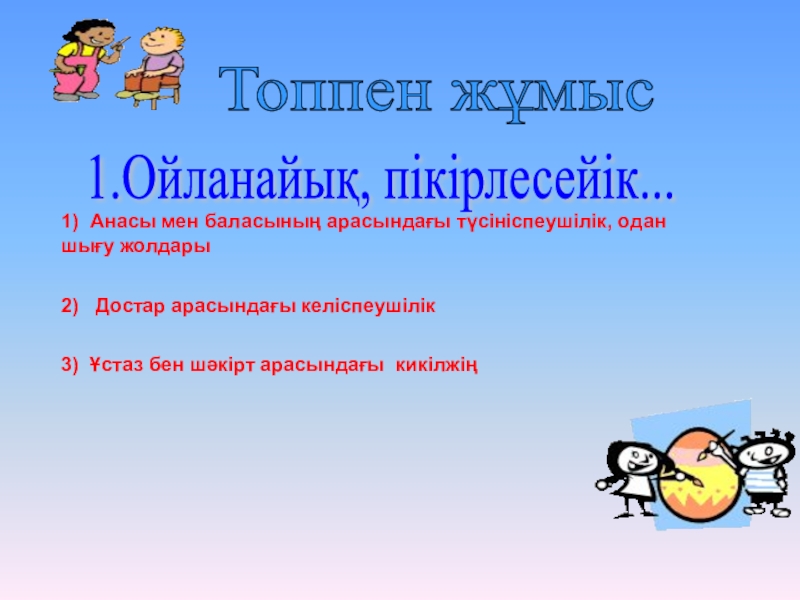 Топпен жұмыс

1.Ойланайық, пікірлесейік...

1) Анасы мен баласының арасындағы түсініспеушілік, одан шығу жолдары

2) Достар арасындағы келіспеушілік

3) Ұстаз бен шәкірт арасындағы кикілжің